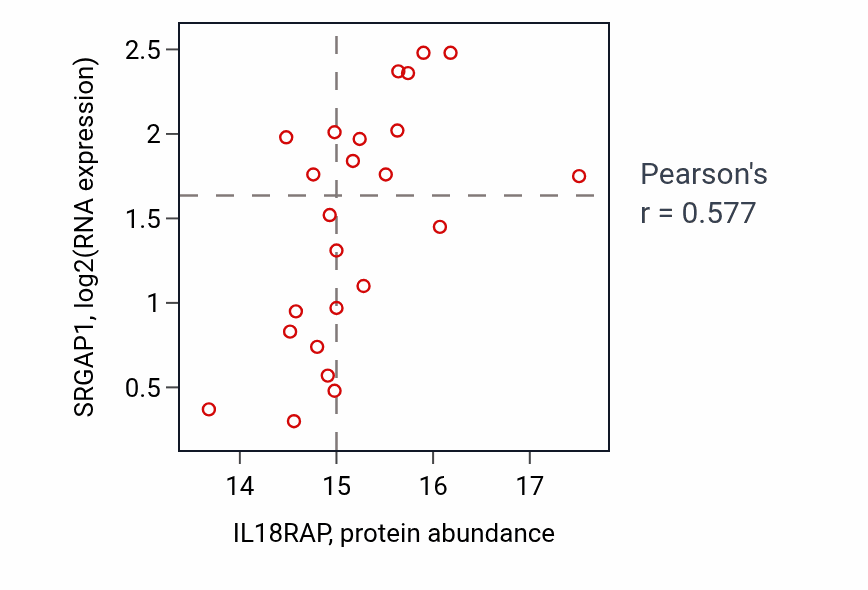 SRGAP1, log2(RNA expression)

2.5
2
1.5
1
0.5

14
15
16
17

IL18RAP, protein abundance

Pearson's
r = 0.577